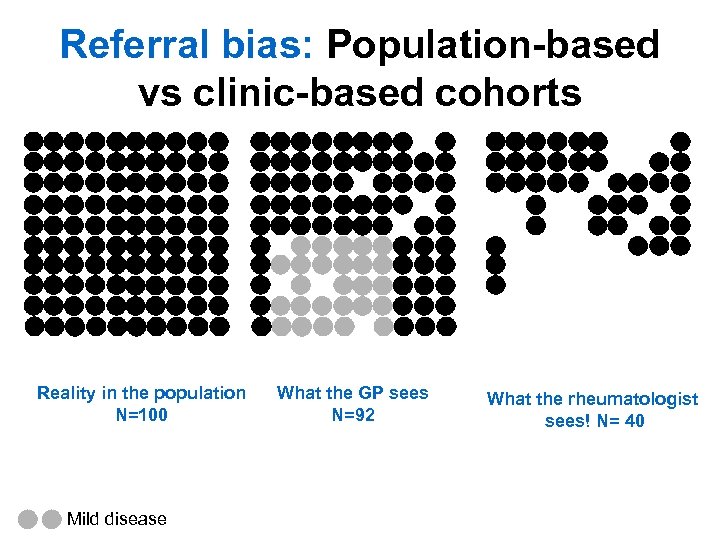 Referral bias: Population-based vs clinic-based cohorts

Reality in the population N=100

What the GP sees N=92

What the rheumatologist sees! N= 40

Mild disease